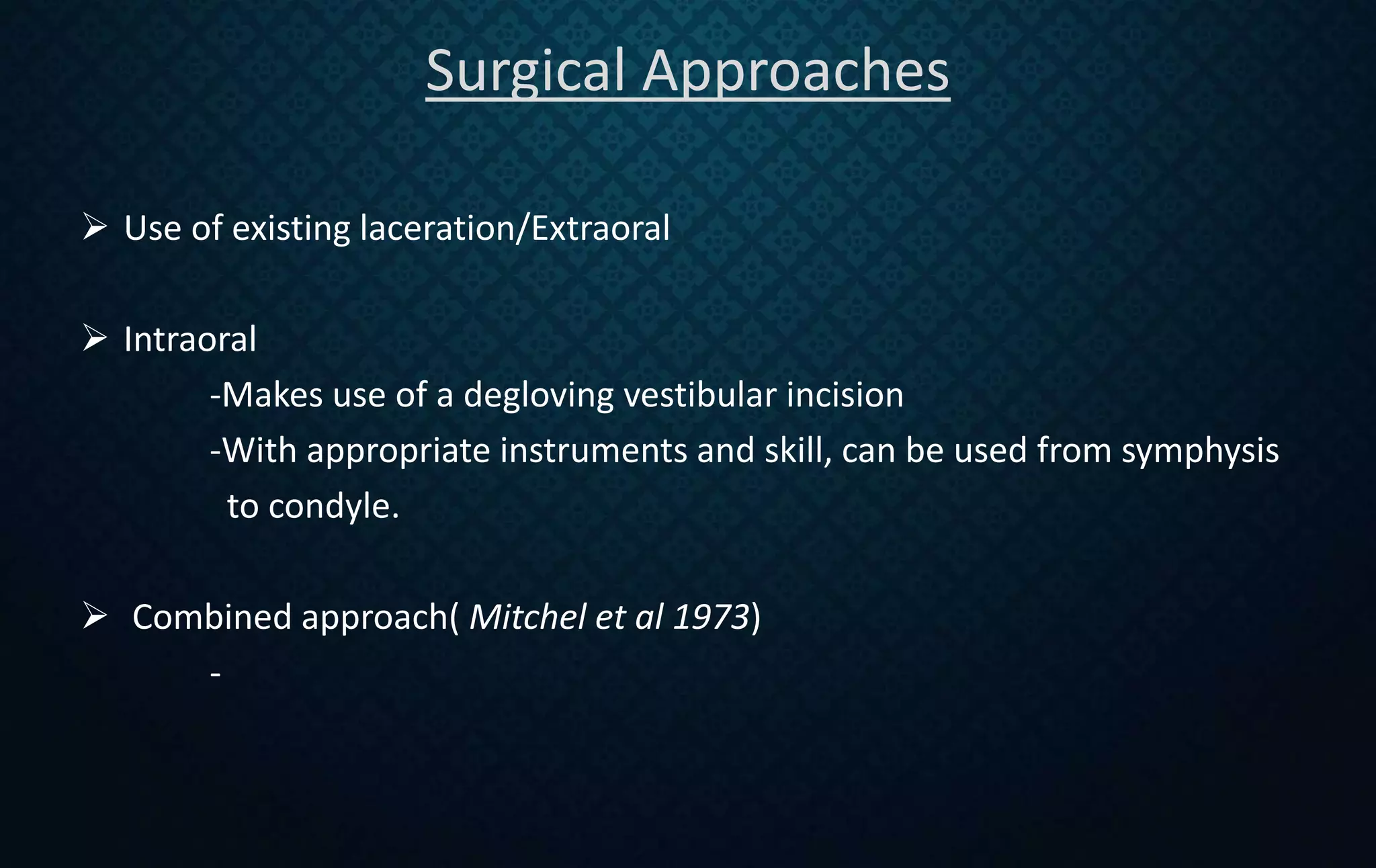 Surgical Approaches

➢ Use of existing laceration/Extraoral

➢ Intraoral

-Makes use of a degloving vestibular incision

-With appropriate instruments and skill, can be used from symphysis to condyle.

➢ Combined approach( Mitchel et al 1973)

-